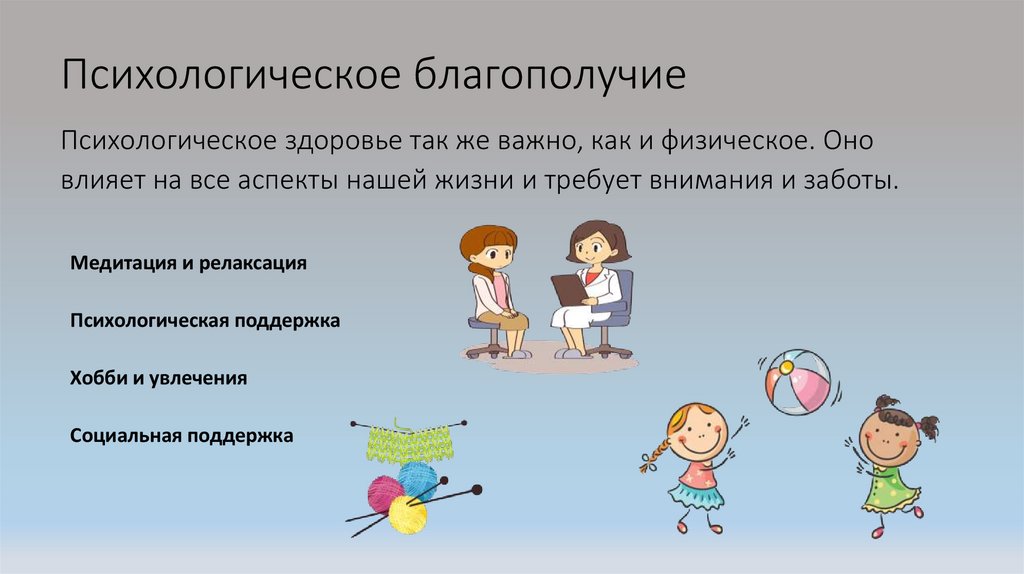 Психологическое благополучие

Психологическое здоровье так же важно, как и физическое. Оно влияет на все аспекты нашей жизни и требует внимания и заботы.

Медитация и релаксация

Психологическая поддержка

Хобби и увлечения

Социальная поддержка